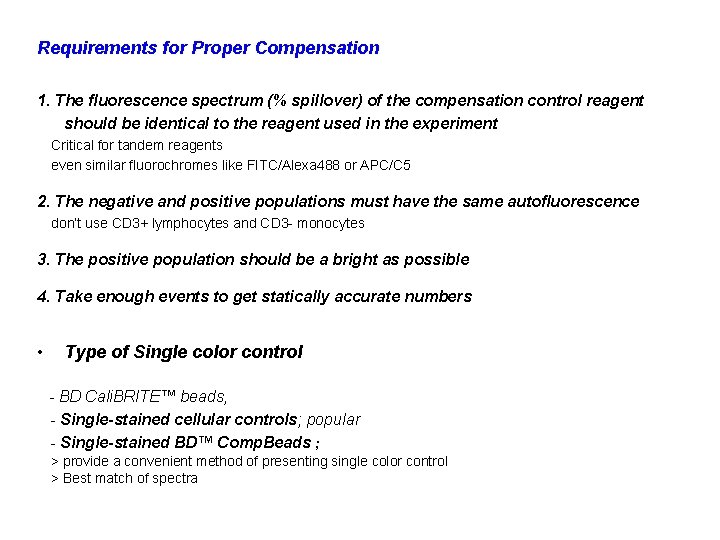 Requirements for Proper Compensation

1. The fluorescence spectrum (% spillover) of the compensation control reagent should be identical to the reagent used in the experiment

Critical for tandem reagents
even similar fluorochromes like FITC/Alexa488 or APC/C5

2. The negative and positive populations must have the same autofluorescence

don't use CD3+ lymphocytes and CD3- monocytes

3. The positive population should be a bright as possible

4. Take enough events to get statically accurate numbers

• Type of Single color control

- BD CaliBRITE™ beads,
- Single-stained cellular controls; popular
- Single-stained BD™ CompBeads ;
> provide a convenient method of presenting single color control
> Best match of spectra